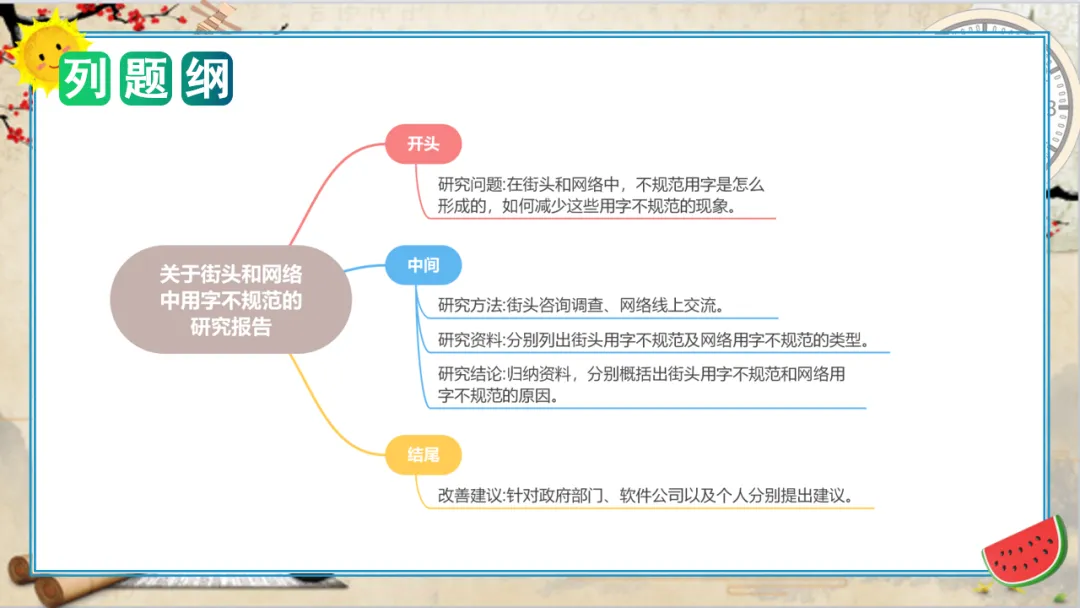 列题纲

关于街头和网络中用字不规范的研究报告

开头

研究问题:在街头和网络中，不规范用字是怎么形成的，如何减少这些用字不规范的现象。

中间

研究方法:街头咨询调查、网络线上交流。

研究资料:分别列出街头用字不规范及网络用字不规范的类型。

研究结论:归纳资料，分别概括出街头用字不规范和网络用字不规范的原因。

结尾

改善建议:针对政府部门、软件公司以及个人分别提出建议。